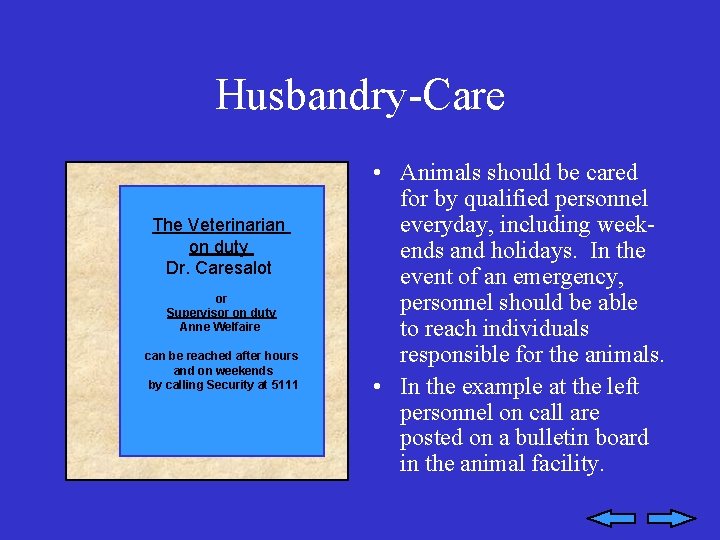 Husbandry-Care

The Veterinarian on duty
Dr. Caresalot

or
Supervisor on duty
Anne Welfaire

can be reached after hours and on weekends by calling Security at 5111

• Animals should be cared for by qualified personnel everyday, including weekends and holidays. In the event of an emergency, personnel should be able to reach individuals responsible for the animals.
• In the example at the left personnel on call are posted on a bulletin board in the animal facility.